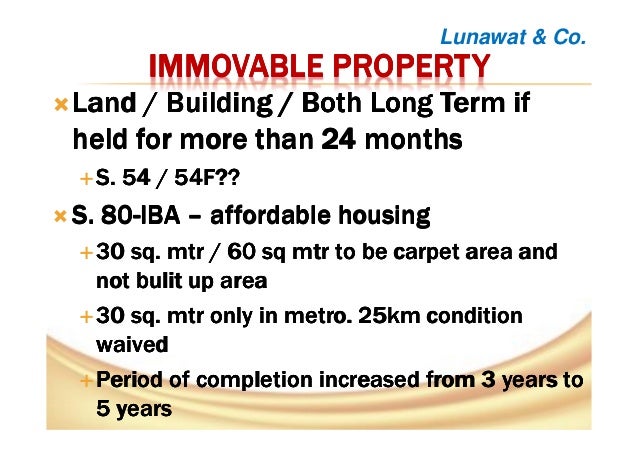 Lunawat & Co.

IMMOVABLE PROPERTY

× Land / Building / Both Long Term if held for more than 24 months

+ S. 54 / 54F??

× S. 80-IBA – affordable housing

+ 30 sq. mtr / 60 sq mtr to be carpet area and not bulit up area

+ 30 sq. mtr only in metro. 25km condition waived

+ Period of completion increased from 3 years to 5 years